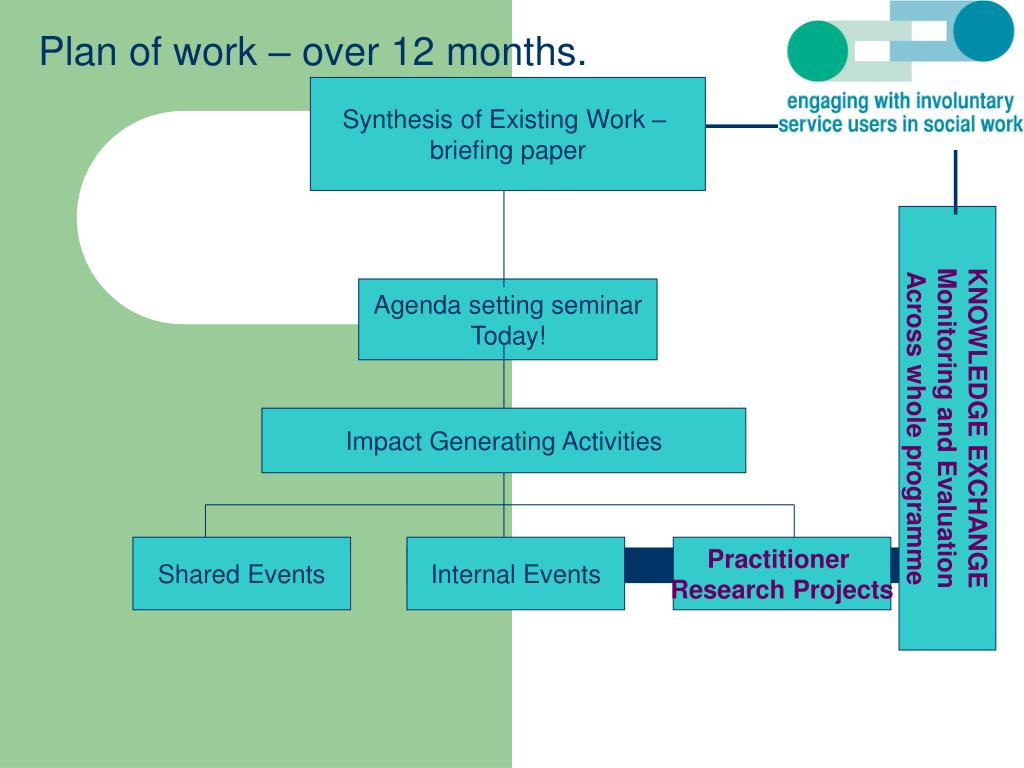 Plan of work – over 12 months.

engaging with involuntary service users in social work

Synthesis of Existing Work – briefing paper

Agenda setting seminar Today!

Impact Generating Activities

Shared Events

Internal Events

Practitioner Research Projects

KNOWLEDGE EXCHANGE Monitoring and Evaluation Across whole programme